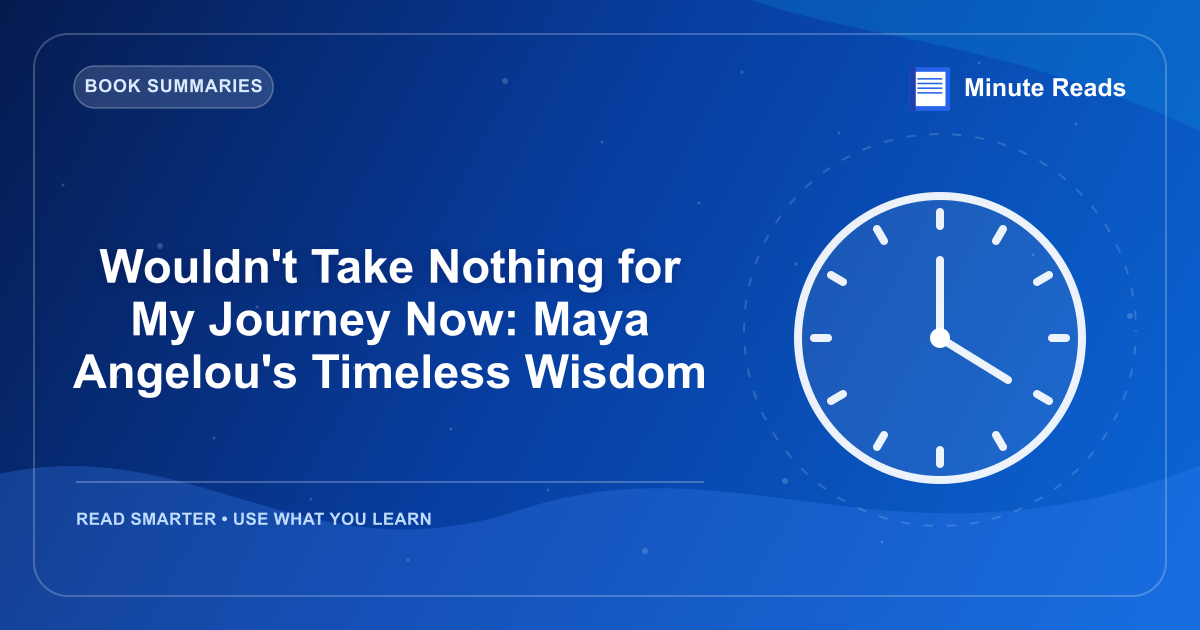 BOOK SUMMARIES

Minute Reads

Wouldn't Take Nothing for My Journey Now: Maya Angelou's Timeless Wisdom

READ SMARTER • USE WHAT YOU LEARN